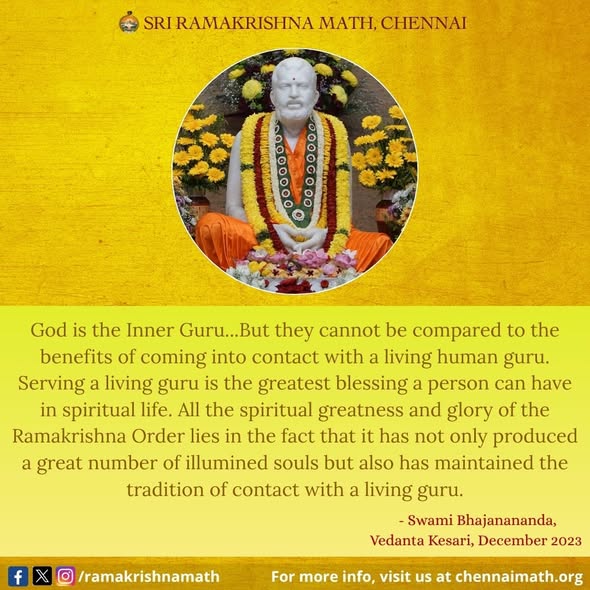 SRI RAMAKRISHNA MATH, CHENNAI

God is the Inner Guru...But they cannot be compared to the benefits of coming into contact with a living human guru. Serving a living guru is the greatest blessing a person can have in spiritual life. All the spiritual greatness and glory of the Ramakrishna Order lies in the fact that it has not only produced a great number of illumined souls but also has maintained the tradition of contact with a living guru.

- Swami Bhajanananda,
Vedanta Kesari, December 2023

/ramakrishnamath

For more info, visit us at chennaimath.org